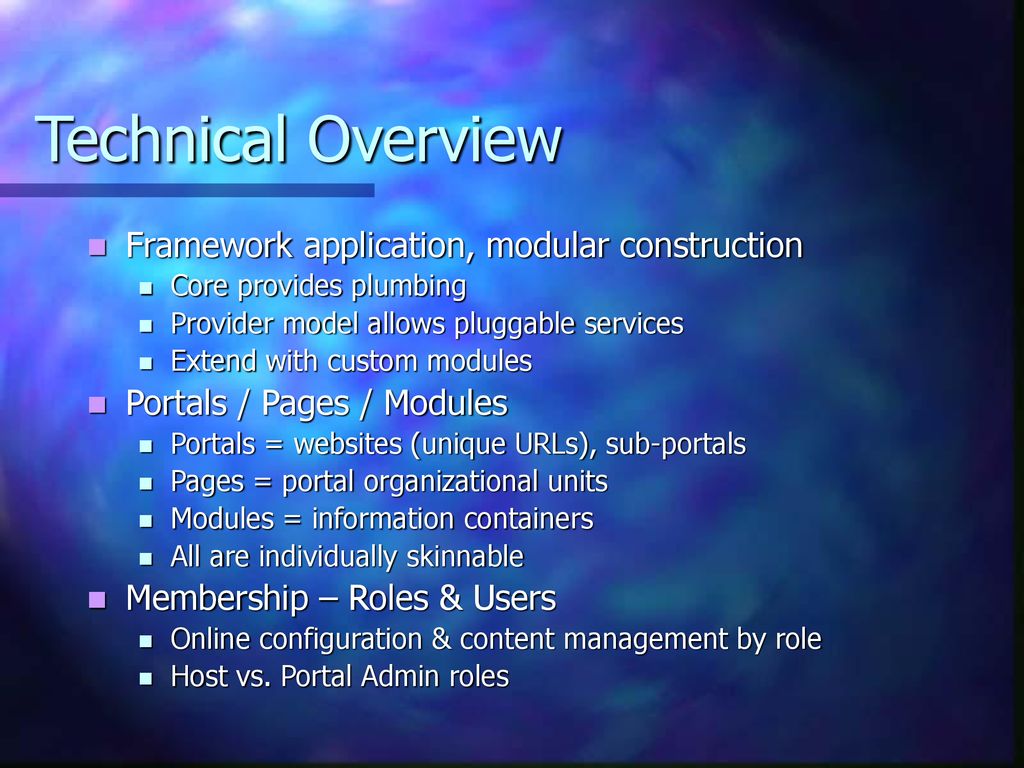 Technical Overview

Framework application, modular construction
Core provides plumbing
Provider model allows pluggable services
Extend with custom modules

Portals / Pages / Modules
Portals = websites (unique URLs), sub-portals
Pages = portal organizational units
Modules = information containers
All are individually skinnable

Membership – Roles & Users
Online configuration & content management by role
Host vs. Portal Admin roles